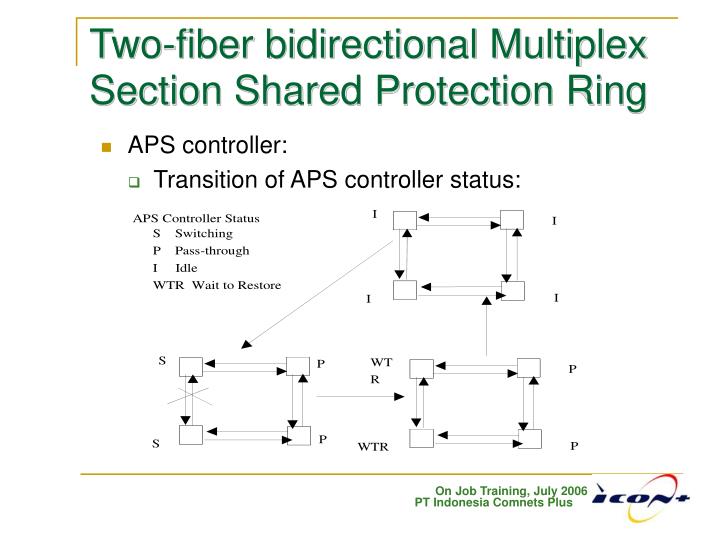 Two-fiber bidirectional Multiplex Section Shared Protection Ring

APS controller:

Transition of APS controller status:

APS Controller Status
S Switching
P Pass-through
I Idle
WTR Wait to Restore

I
I
I
I

S
P
S
P

WT
R
P
WTR
P

On Job Training, July 2006
PT Indonesia Comnets Plus

ICON+